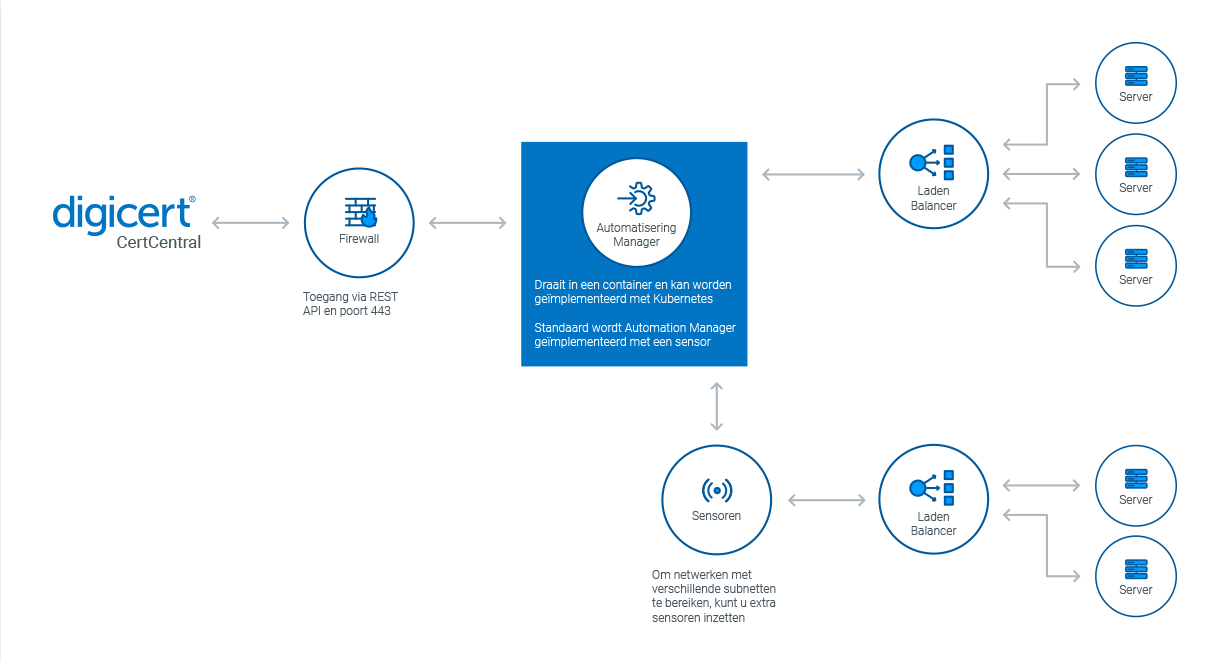 digicert®
CertCentral

Firewall

Toegang via REST API en poort 443

Automatisering Manager

Draait in een container en kan worden geïmplementeerd met Kubernetes

Standaard wordt Automation Manager geïmplementeerd met een sensor

Laden Balancer

Server

Server

Server

Sensoren

Om netwerken met verschillende subnetten te bereiken, kunt u extra sensoren inzetten

Laden Balancer

Server

Server